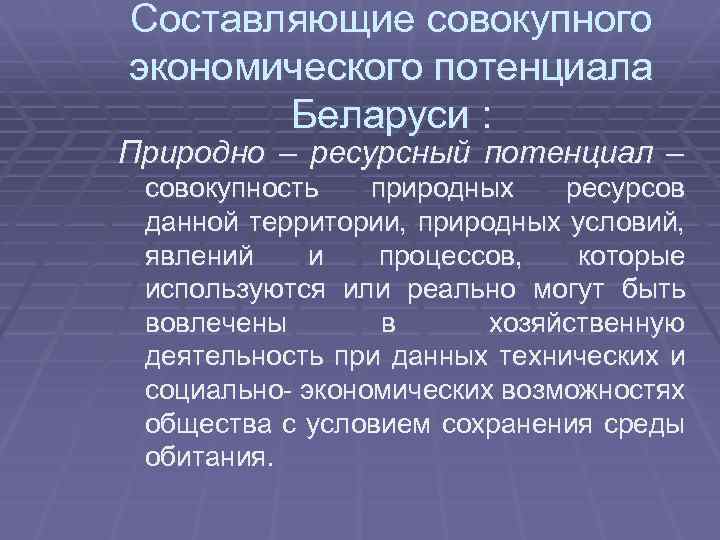 Составляющие совокупного экономического потенциала Беларуси :

Природно – ресурсный потенциал – совокупность природных ресурсов данной территории, природных условий, явлений и процессов, которые используются или реально могут быть вовлечены в хозяйственную деятельность при данных технических и социально- экономических возможностях общества с условием сохранения среды обитания.